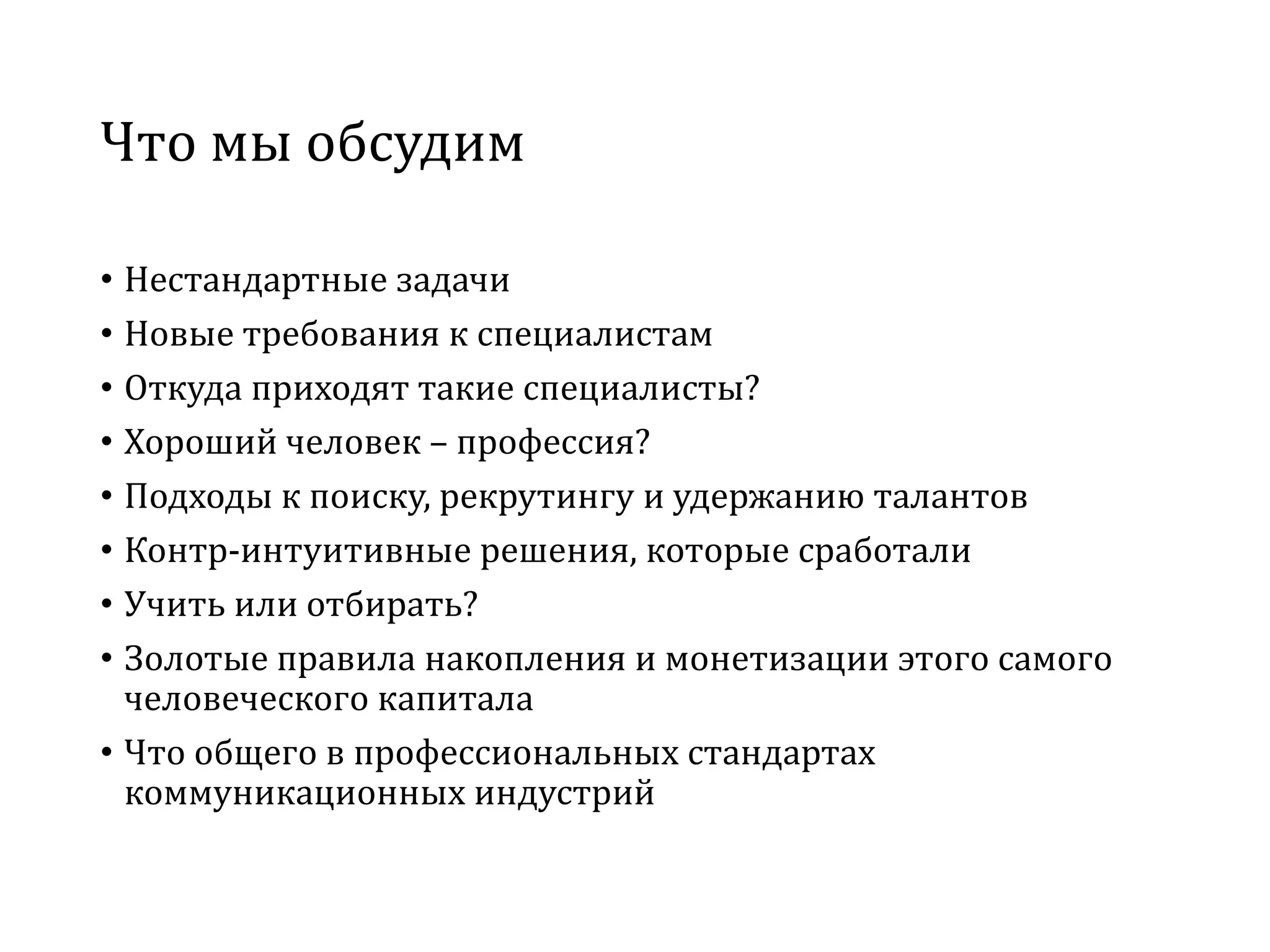 Что мы обсудим

• Нестандартные задачи
• Новые требования к специалистам
• Откуда приходят такие специалисты?
• Хороший человек – профессия?
• Подходы к поиску, рекрутингу и удержанию талантов
• Контр-интуитивные решения, которые сработали
• Учить или отбирать?
• Золотые правила накопления и монетизации этого самого человеческого капитала
• Что общего в профессиональных стандартах коммуникационных индустрий